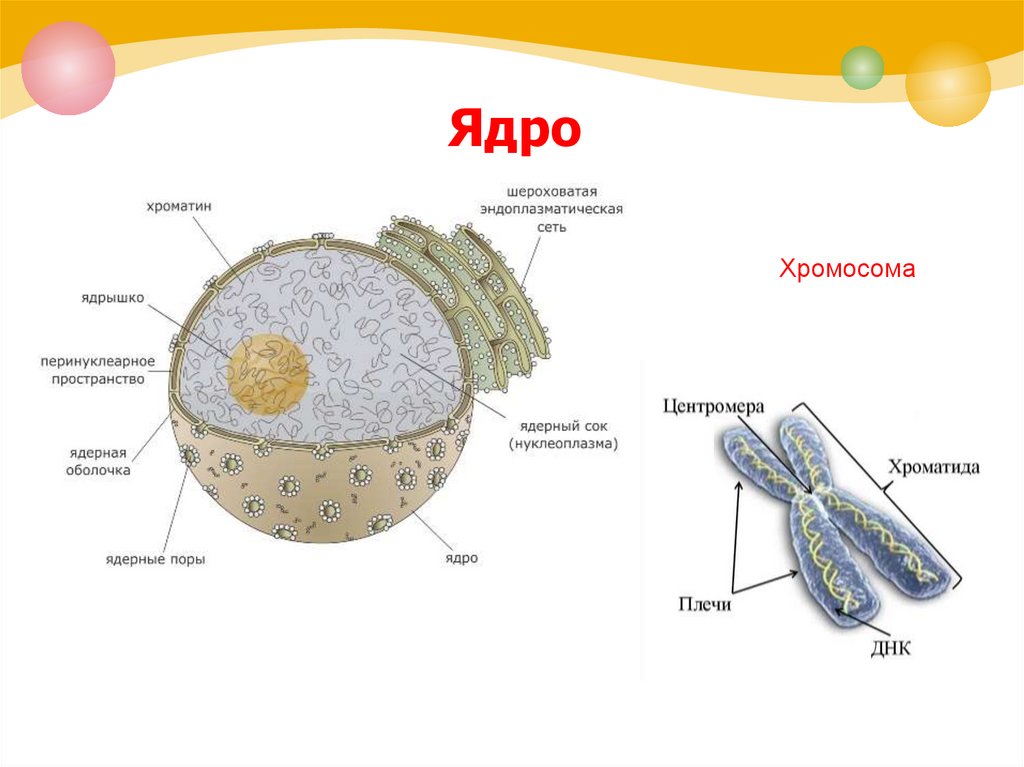 Ядро

хроматин

шероховатая эндоплазматическая сеть

ядрышко

перинуклеарное пространство

ядерная оболочка

ядерные поры

ядерный сок (нуклеоплазма)

ядро

Хромосома

Центромера

Хроматида

Плечи

ДНК